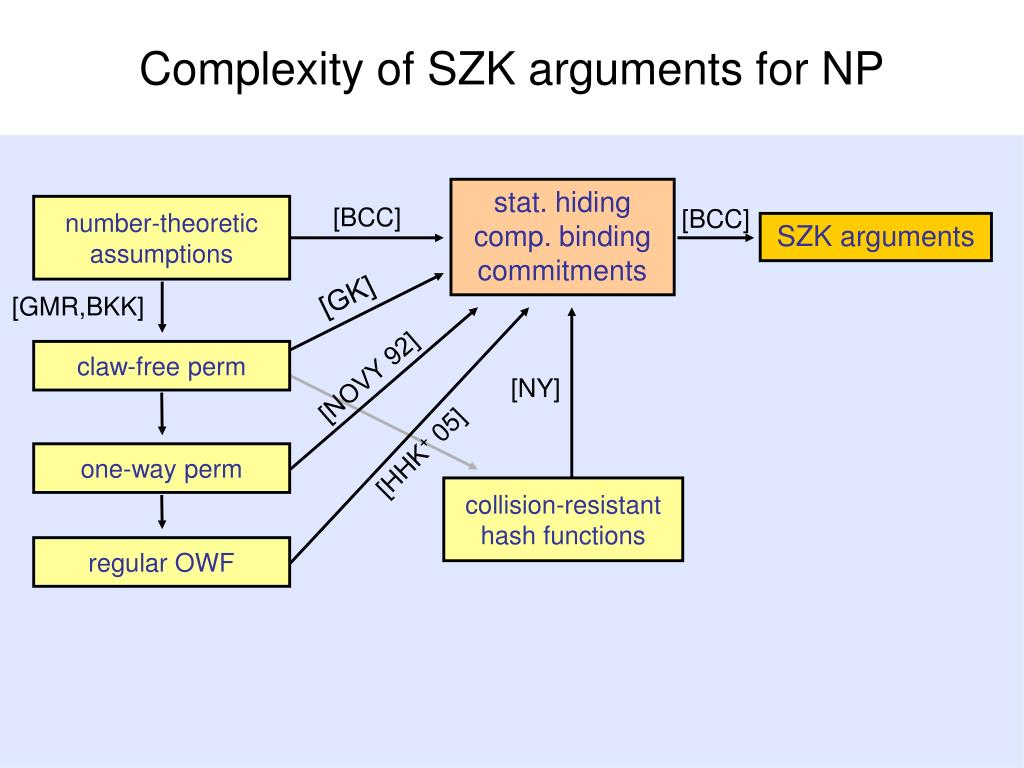 Complexity of SZK arguments for NP

number-theoretic assumptions

[BCC]

stat. hiding comp. binding commitments

[BCC]

SZK arguments

[GMR,BKK]

[GK]

claw-free perm

[NOVY 92]

[NY]

[HHK$^+$ 05]

one-way perm

collision-resistant hash functions

regular OWF